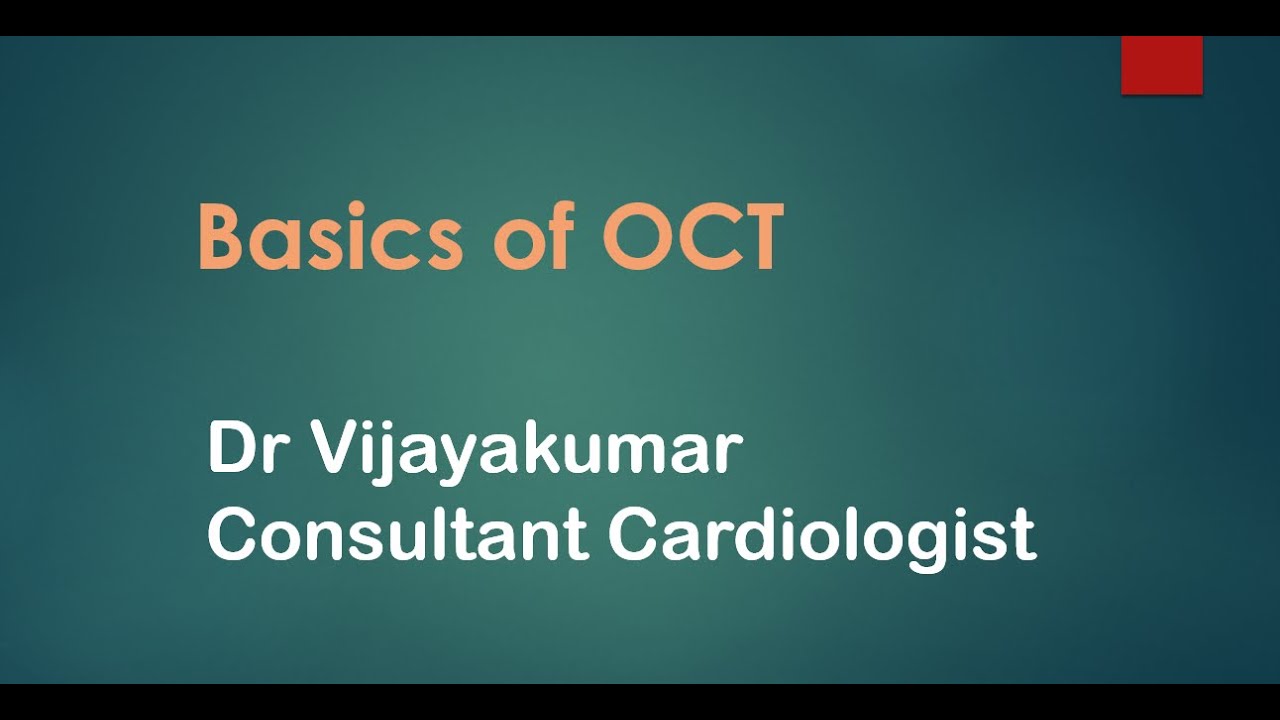 Basics of OCT

Dr Vijayakumar
Consultant Cardiologist